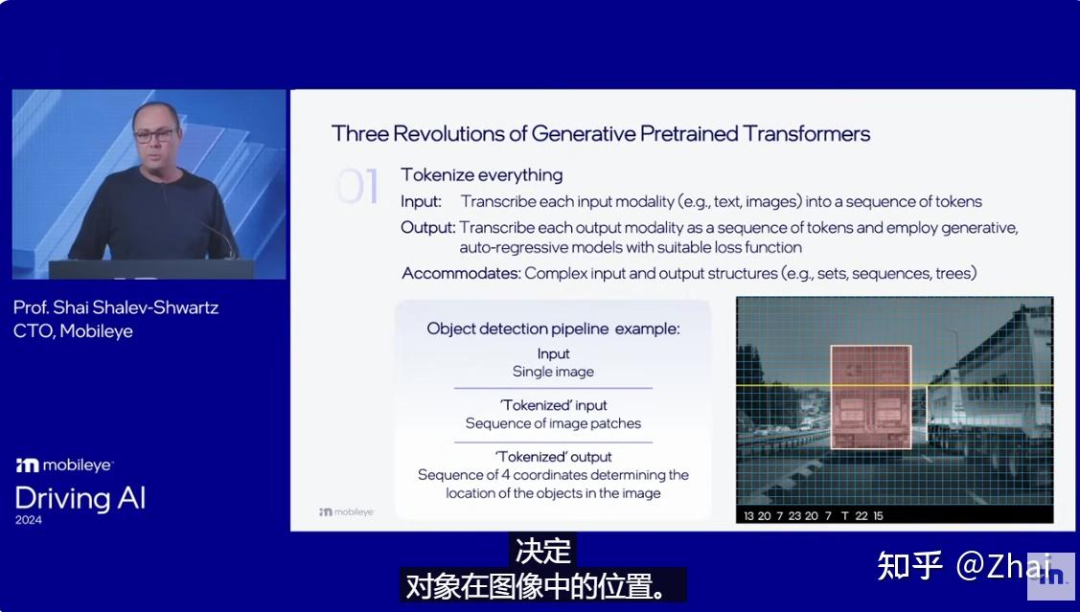 Prof. Shai Shalev-Shwartz
CTO, Mobileye

mobileye
Driving AI
2024

Three Revolutions of Generative Pretrained Transformers

01

Tokenize everything

Input: Transcribe each input modality (e.g., text, images) into a sequence of tokens

Output: Transcribe each output modality as a sequence of tokens and employ generative, auto-regressive models with suitable loss function

Accommodates: Complex input and output structures (e.g., sets, sequences, trees)

Object detection pipeline example:

Input
Single image

'Tokenized' input
Sequence of image patches

'Tokenized' output
Sequence of 4 coordinates determining the location of the objects in the image

mobileye

13 20 7 23 20 7 T 22 15

决定
对象在图像中的位置。

知乎 @Zhai